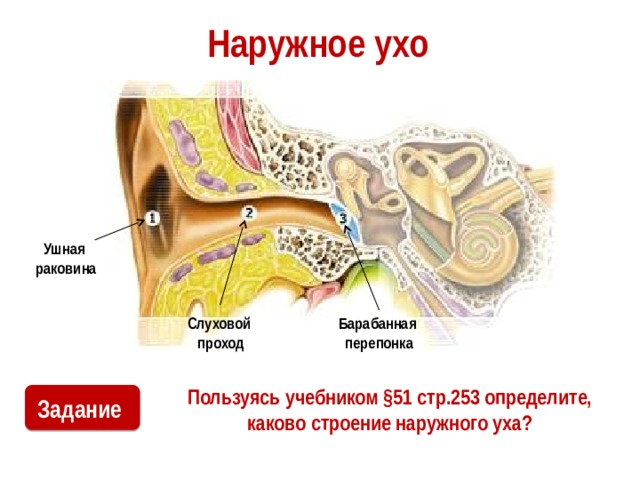 Наружное ухо

1

2

3

Ушная раковина

Слуховой проход

Барабанная перепонка

Задание

Пользуясь учебником §51 стр.253 определите, каково строение наружного уха?